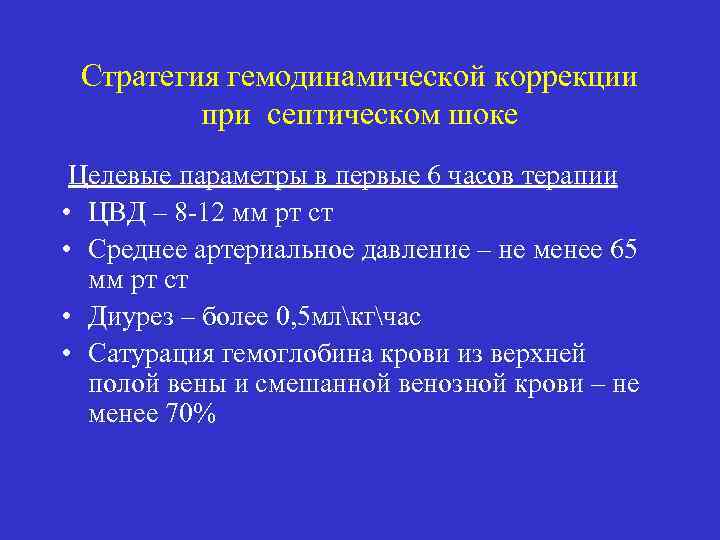 Стратегия гемодинамической коррекции при септическом шоке

Целевые параметры в первые 6 часов терапии

• ЦВД – 8-12 мм рт ст
• Среднее артериальное давление – не менее 65 мм рт ст
• Диурез – более 0,5мл\кг\час
• Сатурация гемоглобина крови из верхней полой вены и смешанной венозной крови – не менее 70%